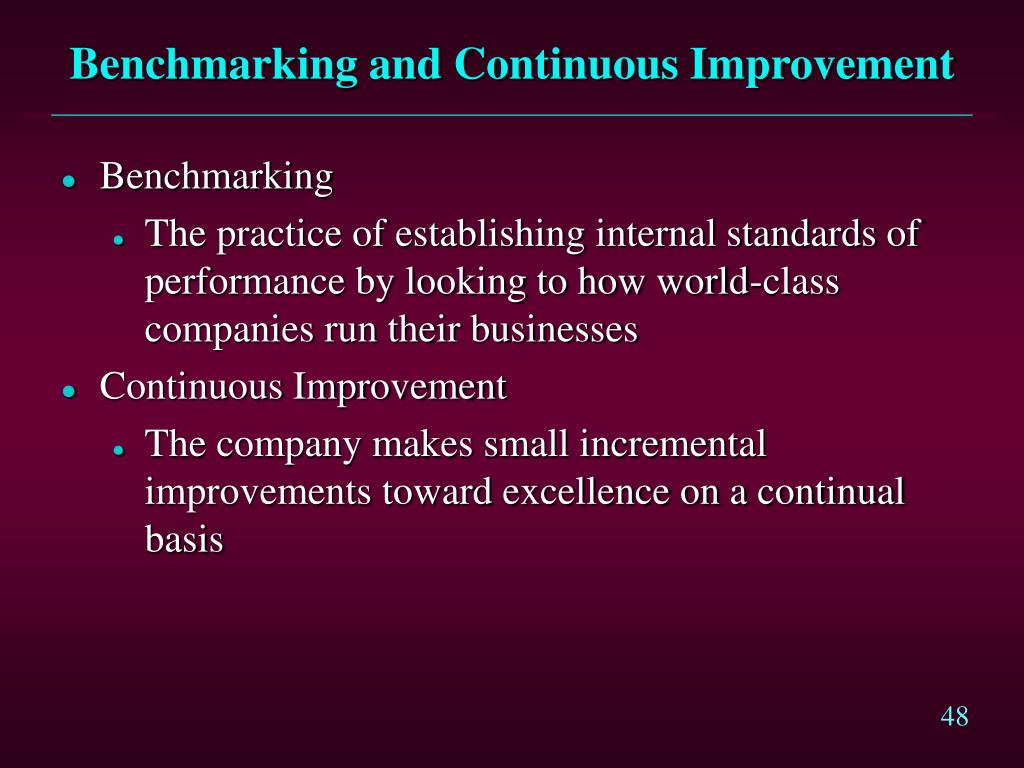 Benchmarking and Continuous Improvement

- Benchmarking
  - The practice of establishing internal standards of performance by looking to how world-class companies run their businesses
- Continuous Improvement
  - The company makes small incremental improvements toward excellence on a continual basis

48